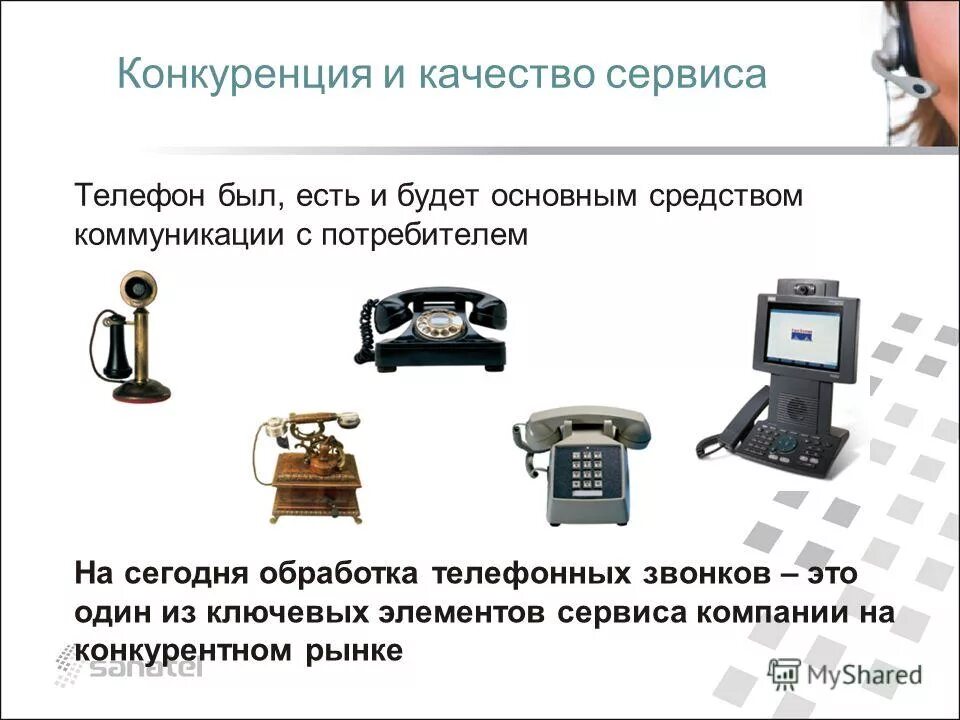 Конкуренция и качество сервиса

Телефон был, есть и будет основным средством коммуникации с потребителем

На сегодня обработка телефонных звонков – это один из ключевых элементов сервиса компании на конкурентном рынке

sanatel

MyShared